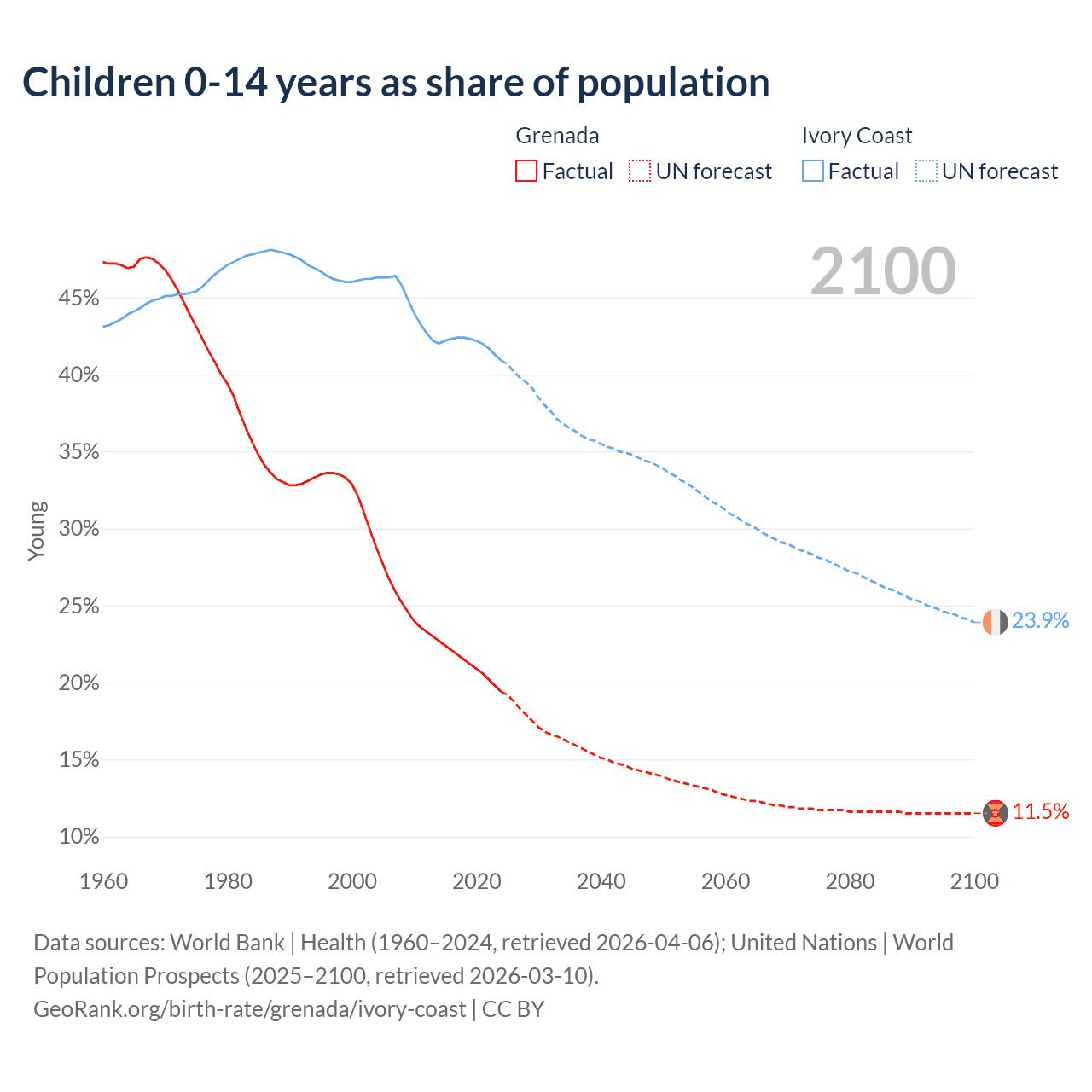 Children 0-14 years as share of population

Grenada
Factual UN forecast

Ivory Coast
Factual UN forecast

2100

Young

45%
40%
35%
30%
25%
20%
15%
10%

23.9%
11.5%

1960 1980 2000 2020 2040 2060 2080 2100

Data sources: World Bank | Health (1960–2024, retrieved 2026-04-06); United Nations | World Population Prospects (2025–2100, retrieved 2026-03-10).
GeoRank.org/birth-rate/grenada/ivory-coast | CC BY